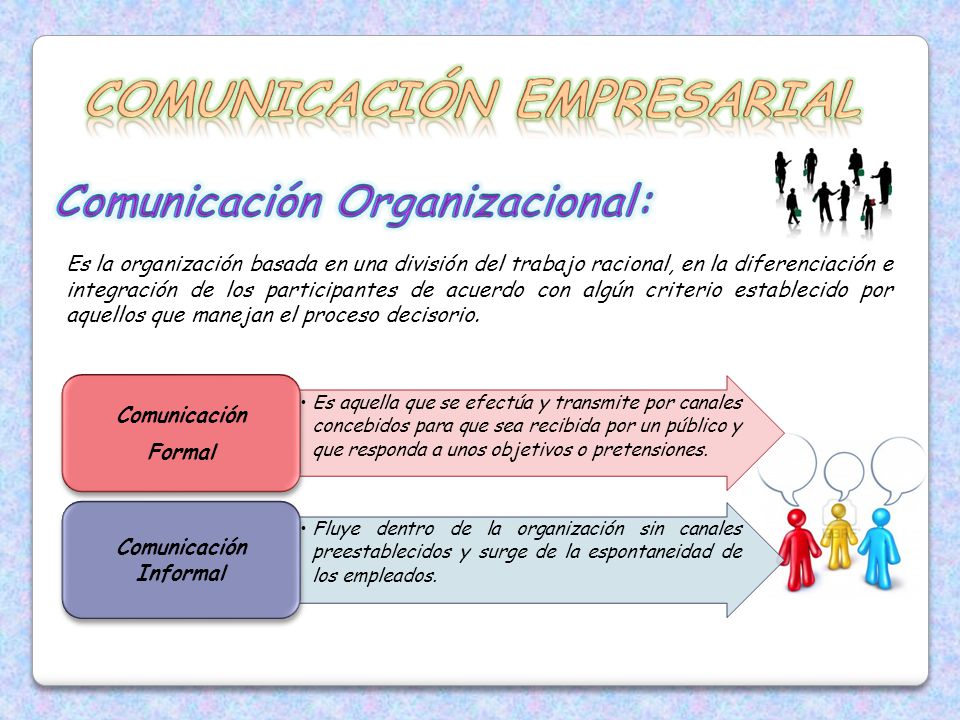 COMUNICACIÓN EMPRESARIAL

Comunicación Organizacional:

Es la organización basada en una división del trabajo racional, en la diferenciación e integración de los participantes de acuerdo con algún criterio establecido por aquellos que manejan el proceso decisorio.

Comunicación Formal

• Es aquella que se efectúa y transmite por canales concebidos para que sea recibida por un público y que responda a unos objetivos o pretensiones.

Comunicación Informal

• Fluye dentro de la organización sin canales preestablecidos y surge de la espontaneidad de los empleados.